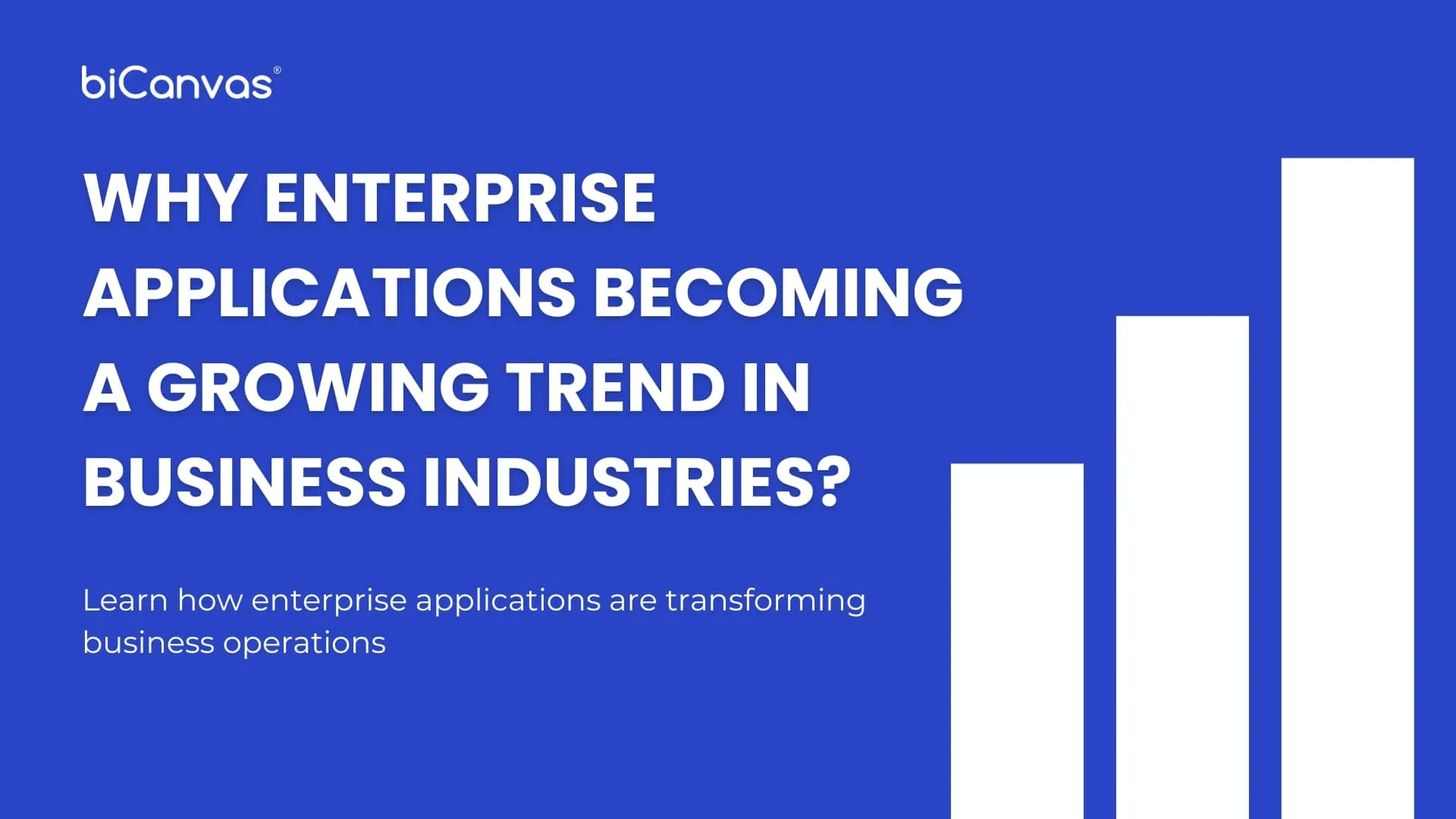 biCanvas®

WHY ENTERPRISE APPLICATIONS BECOMING A GROWING TREND IN BUSINESS INDUSTRIES?

Learn how enterprise applications are transforming business operations